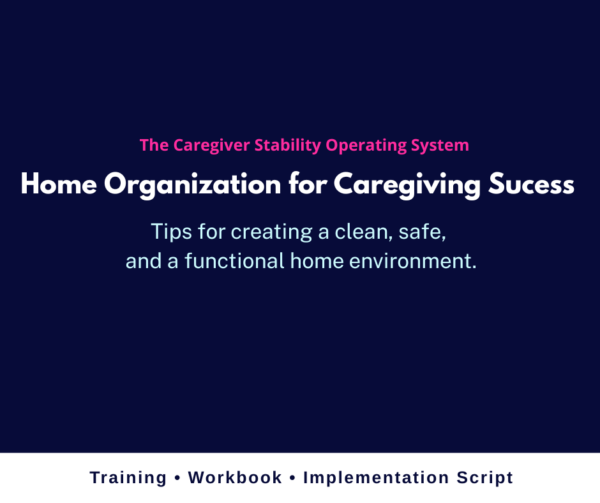 The Caregiver Stability Operating System

Home Organization for Caregiving Sucess

Tips for creating a clean, safe, and a functional home environment.

Training • Workbook • Implementation Script